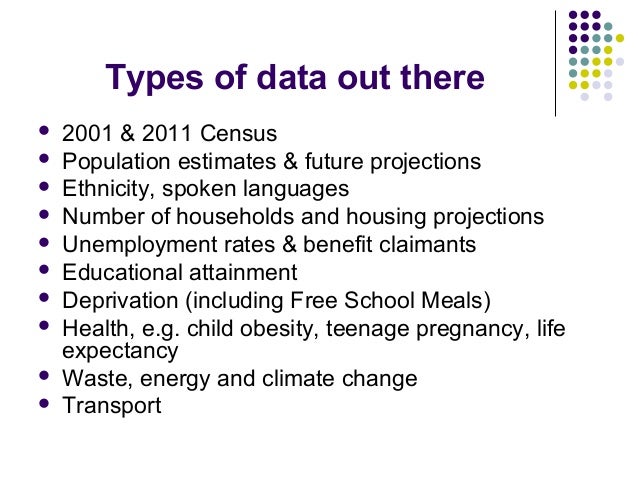 Types of data out there

- 2001 & 2011 Census
- Population estimates & future projections
- Ethnicity, spoken languages
- Number of households and housing projections
- Unemployment rates & benefit claimants
- Educational attainment
- Deprivation (including Free School Meals)
- Health, e.g. child obesity, teenage pregnancy, life expectancy
- Waste, energy and climate change
- Transport